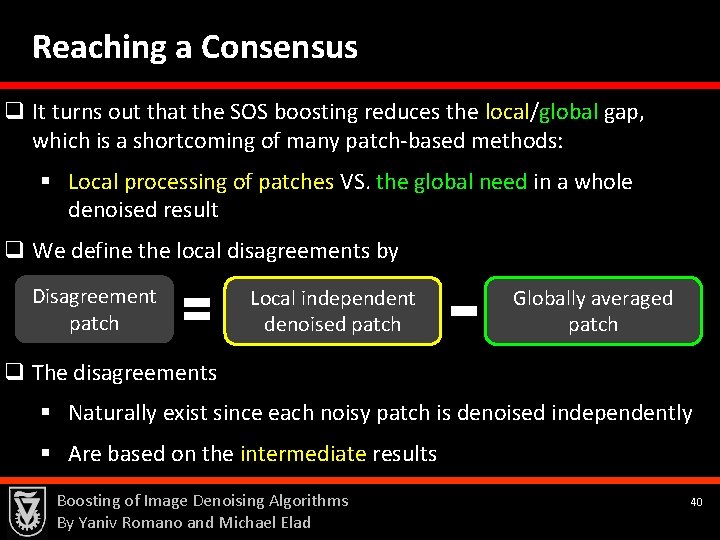 Reaching a Consensus

❑ It turns out that the SOS boosting reduces the local/global gap, which is a shortcoming of many patch-based methods:

▪ Local processing of patches VS. the global need in a whole denoised result

❑ We define the local disagreements by

Disagreement patch = Local independent denoised patch - Globally averaged patch

❑ The disagreements

▪ Naturally exist since each noisy patch is denoised independently

▪ Are based on the intermediate results

Boosting of Image Denoising Algorithms
By Yaniv Romano and Michael Elad

40